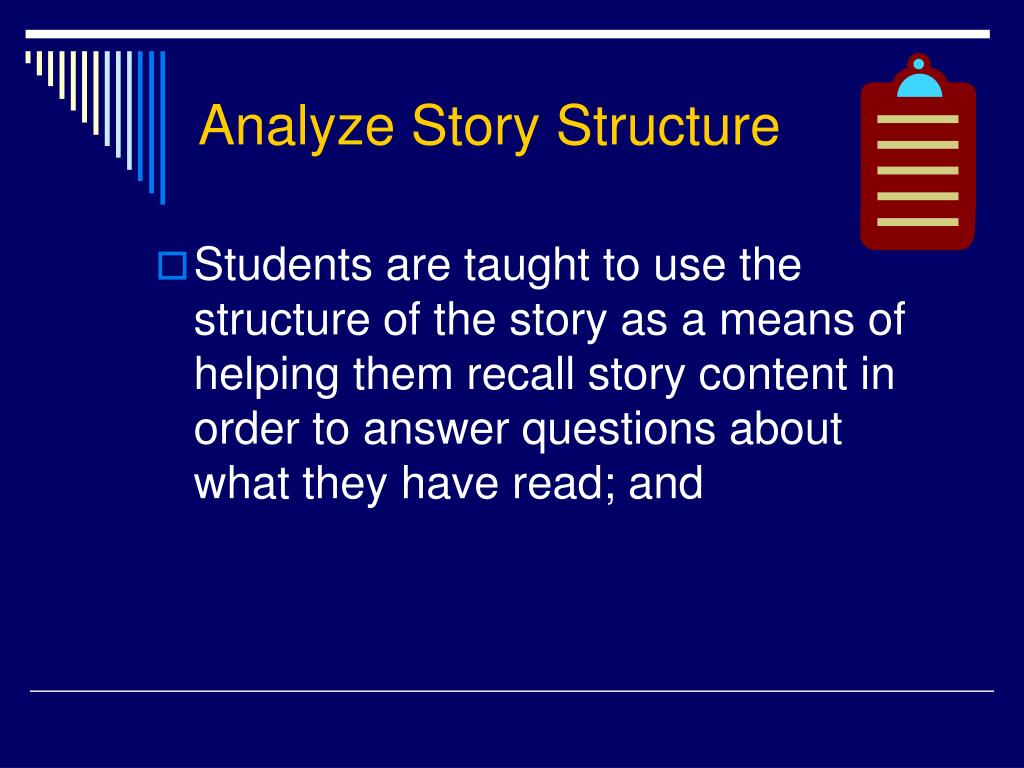 Analyze Story Structure

Students are taught to use the structure of the story as a means of helping them recall story content in order to answer questions about what they have read; and